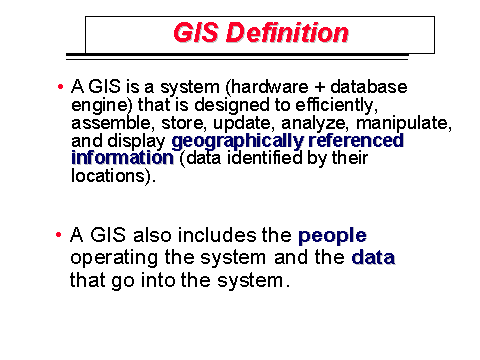 GIS Definition

• A GIS is a system (hardware + database engine) that is designed to efficiently, assemble, store, update, analyze, manipulate, and display geographically referenced information (data identified by their locations).

• A GIS also includes the people operating the system and the data that go into the system.